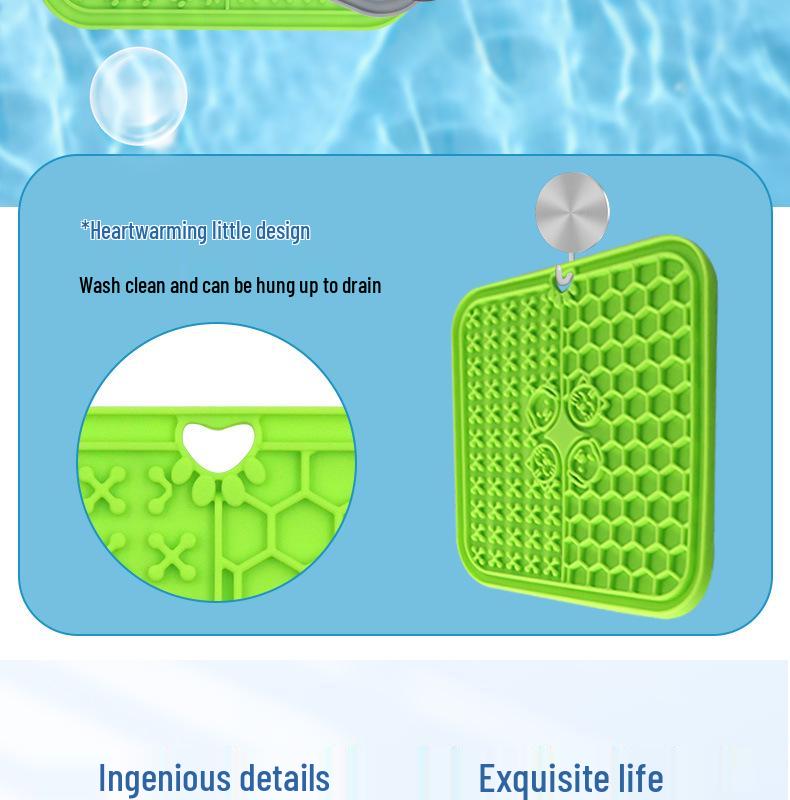 *Heartwarming little design

Wash clean and can be hung up to drain

Ingenious details

Exquisite life